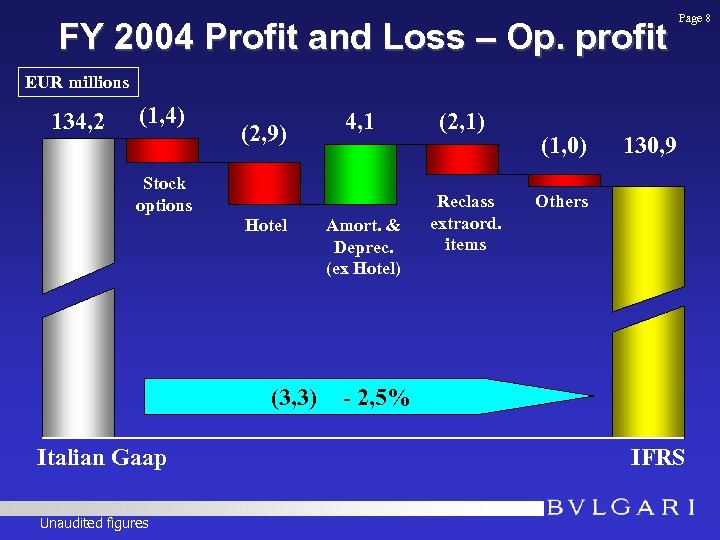 Page 8

FY 2004 Profit and Loss – Op. profit

EUR millions

134,2

(1,4)

Stock options

(2,9)

Hotel

4,1

Amort. & Deprec. (ex Hotel)

(2,1)

Reclass extraord. items

(1,0)

Others

130,9

(3,3) - 2,5%

Italian Gaap

IFRS

BVLGARI

Unaudited figures